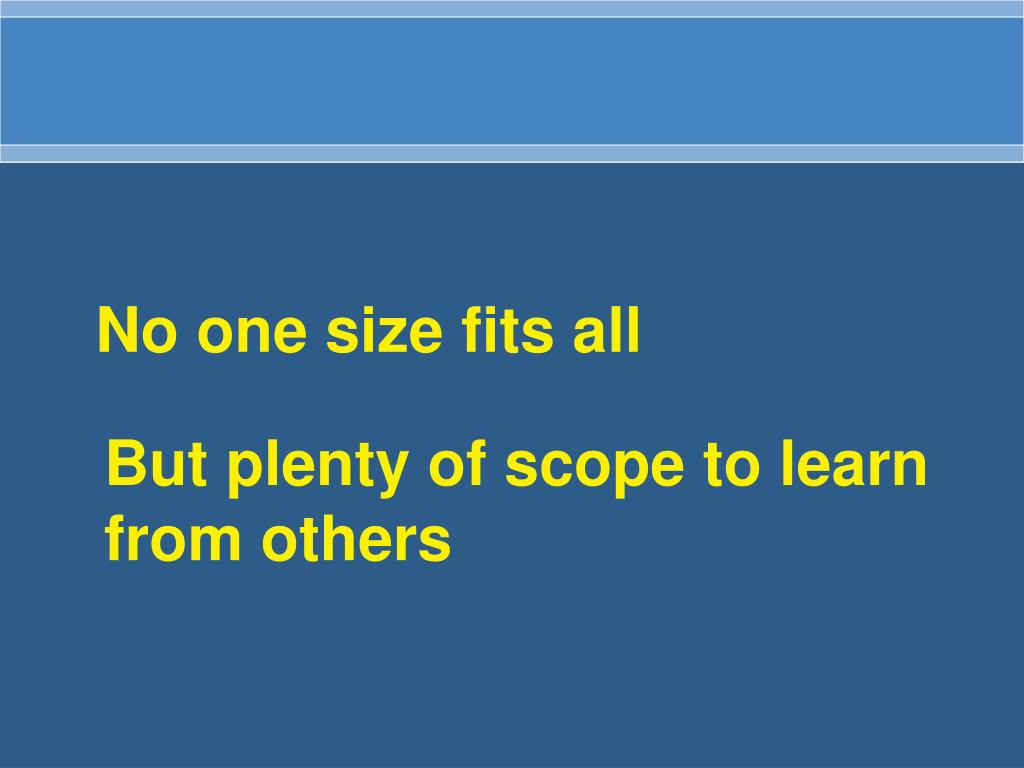 No one size fits all

But plenty of scope to learn from others